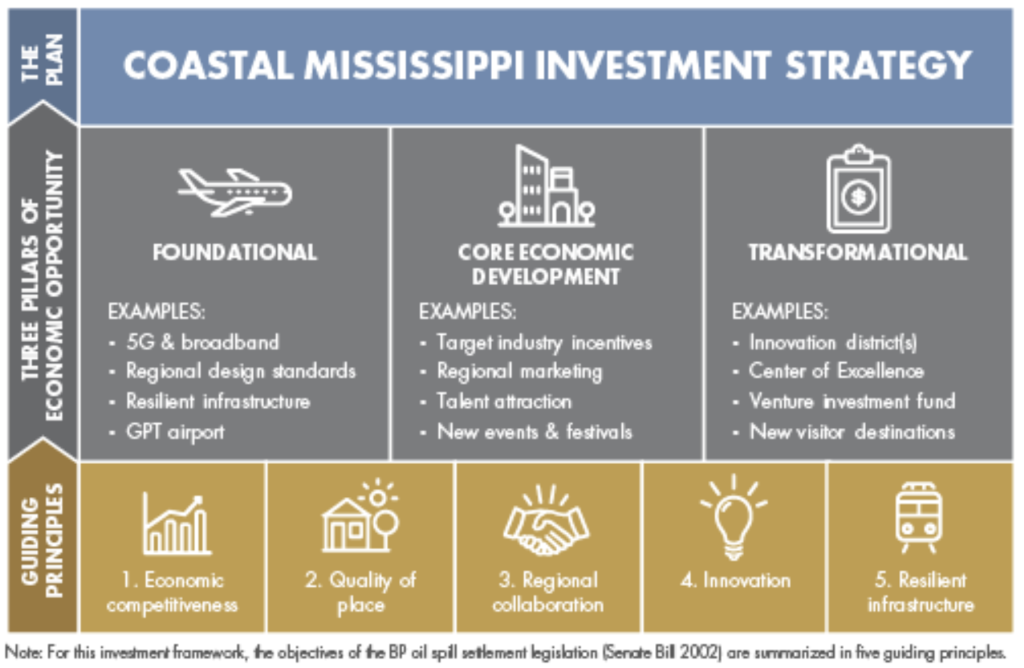 THE PLAN

COASTAL MISSISSIPPI INVESTMENT STRATEGY

THREE PILLARS OF ECONOMIC OPPORTUNITY

FOUNDATIONAL

EXAMPLES:
- 5G & broadband
- Regional design standards
- Resilient infrastructure
- GPT airport

CORE ECONOMIC DEVELOPMENT

EXAMPLES:
- Target industry incentives
- Regional marketing
- Talent attraction
- New events & festivals

TRANSFORMATIONAL

EXAMPLES:
- Innovation district(s)
- Center of Excellence
- Venture investment fund
- New visitor destinations

GUIDING PRINCIPLES

1. Economic competitiveness

2. Quality of place

3. Regional collaboration

4. Innovation

5. Resilient infrastructure

Note: For this investment framework, the objectives of the BP oil spill settlement legislation (Senate Bill 2002) are summarized in five guiding principles.